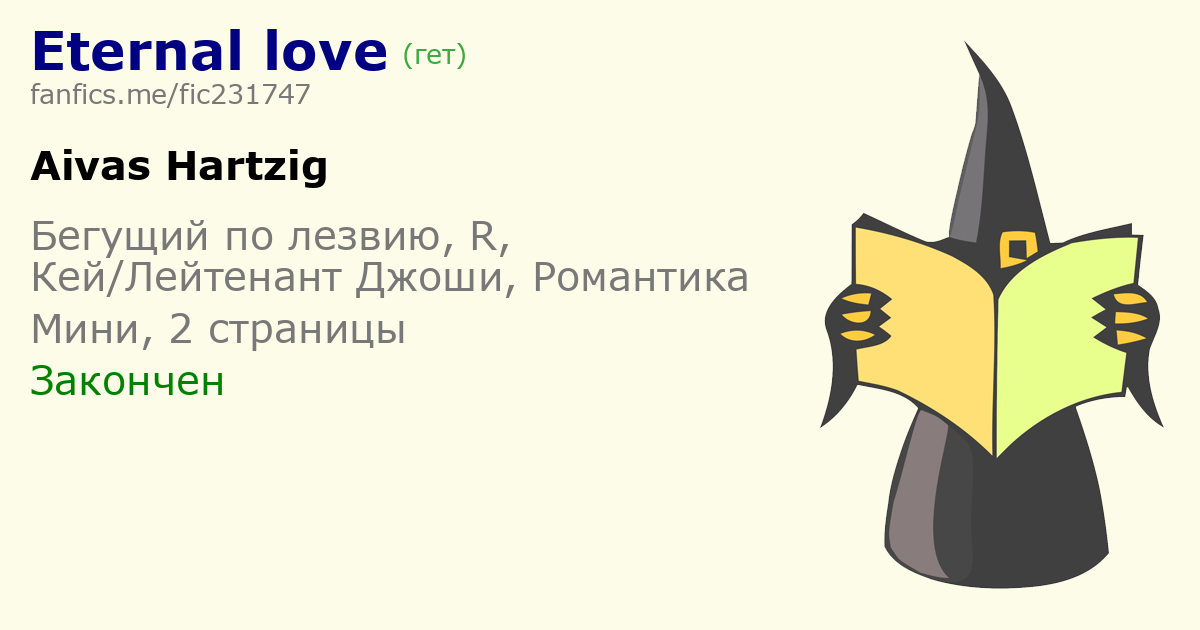 Eternal love (гет)
fanfics.me/fic231747

Aivas Hartzig

Бегущий по лезвию, R,
Кей/Лейтенант Джоши, Романтика

Мини, 2 страницы

Закончен